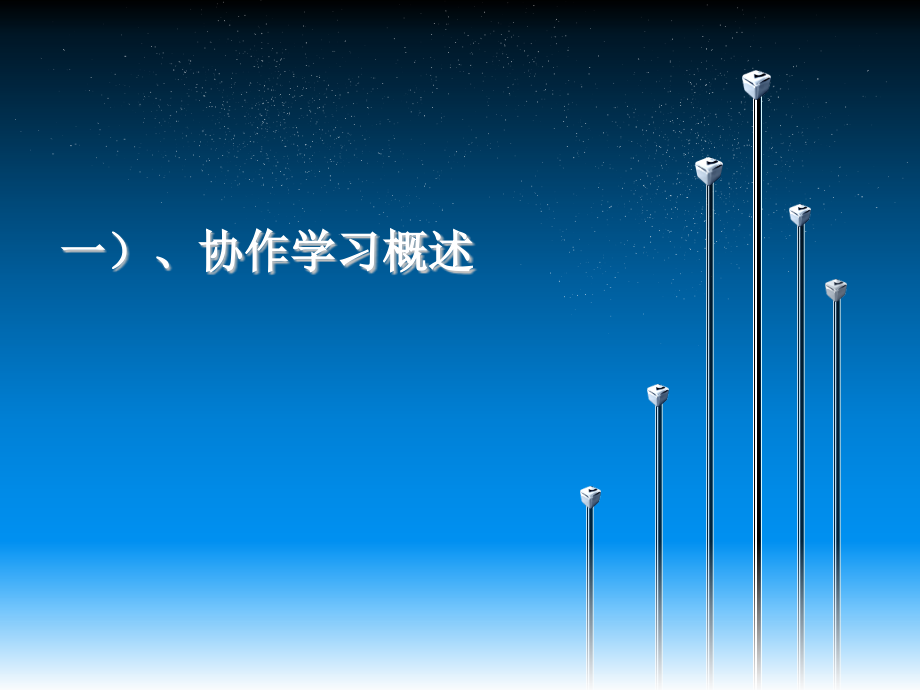 一）、协作学习概述